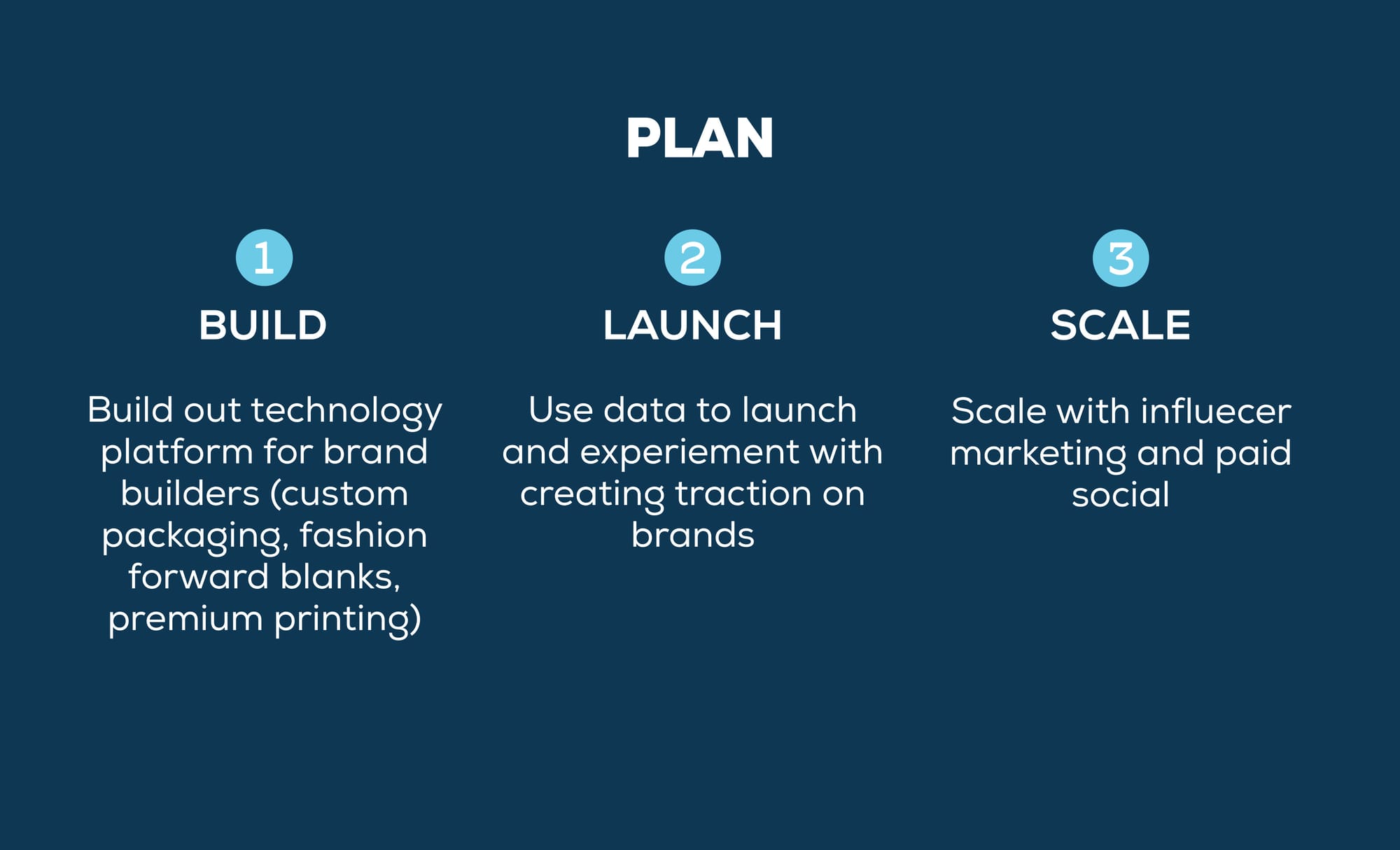 PLAN

1
BUILD

Build out technology platform for brand builders (custom packaging, fashion forward blanks, premium printing)

2
LAUNCH

Use data to launch and experiement with creating traction on brands

3
SCALE

Scale with influecer marketing and paid social